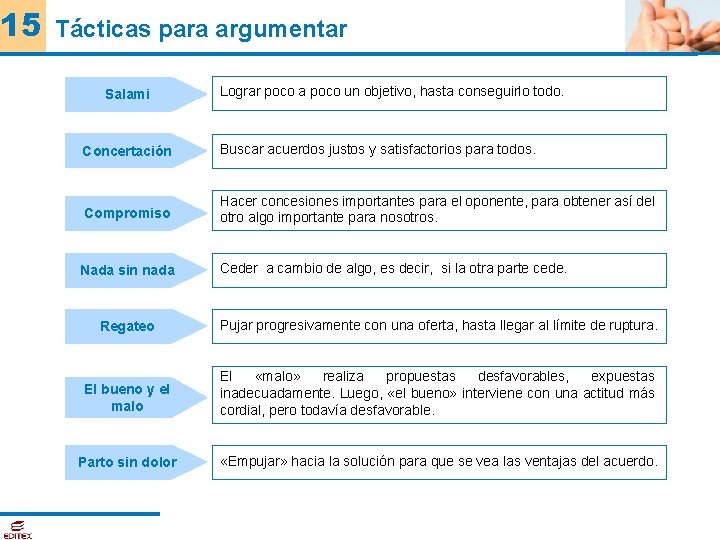 15 Tácticas para argumentar

Salami
Lograr poco a poco un objetivo, hasta conseguirlo todo.

Concertación
Buscar acuerdos justos y satisfactorios para todos.

Compromiso
Hacer concesiones importantes para el oponente, para obtener así del otro algo importante para nosotros.

Nada sin nada
Ceder a cambio de algo, es decir, si la otra parte cede.

Regateo
Pujar progresivamente con una oferta, hasta llegar al límite de ruptura.

El bueno y el malo
El «malo» realiza propuestas desfavorables, expuestas inadecuadamente. Luego, «el bueno» interviene con una actitud más cordial, pero todavía desfavorable.

Parto sin dolor
«Empujar» hacia la solución para que se vea las ventajas del acuerdo.

EDITEX